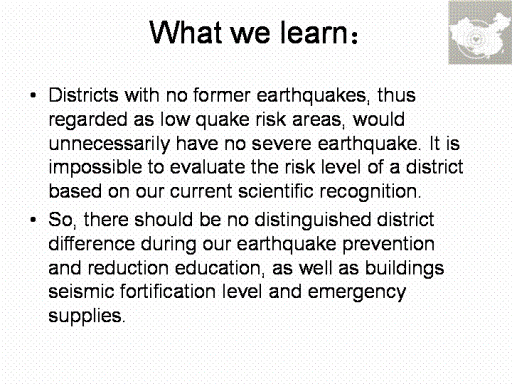 What we learn：

• Districts with no former earthquakes, thus regarded as low quake risk areas, would unnecessarily have no severe earthquake. It is impossible to evaluate the risk level of a district based on our current scientific recognition.
• So, there should be no distinguished district difference during our earthquake prevention and reduction education, as well as buildings seismic fortification level and emergency supplies.